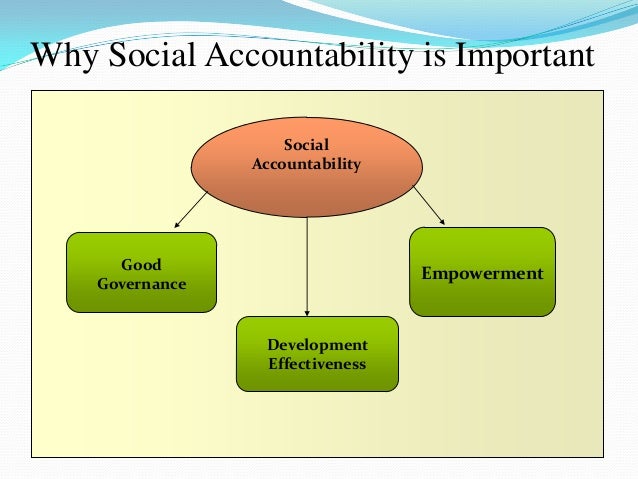 Why Social Accountability is Important

Social Accountability

Good Governance

Development Effectiveness

Empowerment